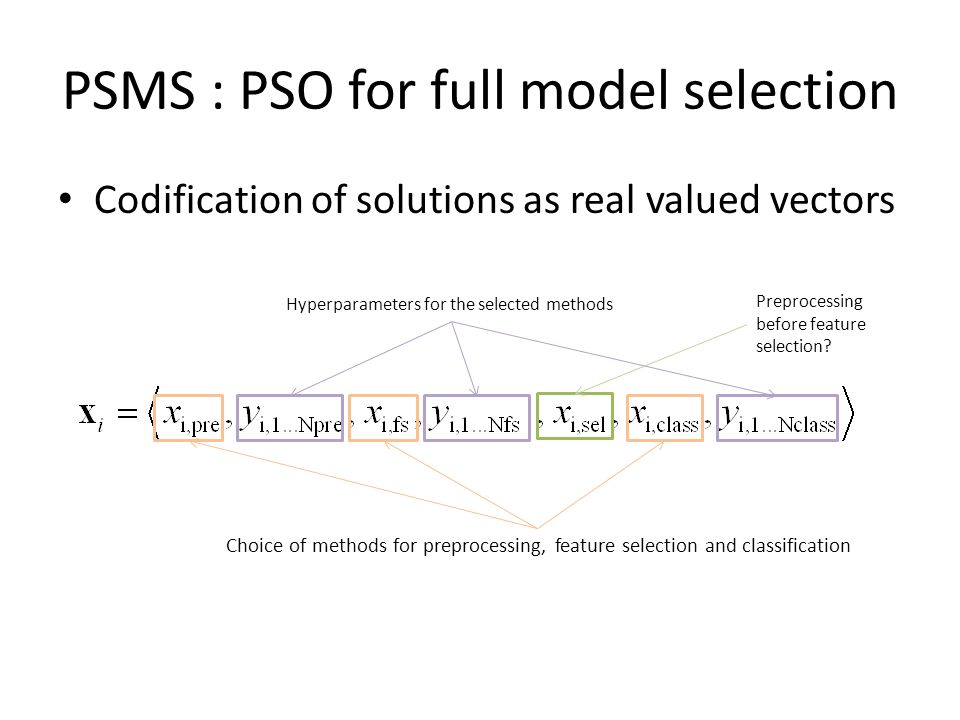 PSMS : PSO for full model selection

• Codification of solutions as real valued vectors

Hyperparameters for the selected methods

Preprocessing before feature selection?

$\mathbf{x}_i = \langle x_{i,pre}, y_{i,1...Npre}, x_{i,fs}, y_{i,1...Nfs}, x_{i,sel}, x_{i,class}, y_{i,1...Nclass} \rangle$

Choice of methods for preprocessing, feature selection and classification